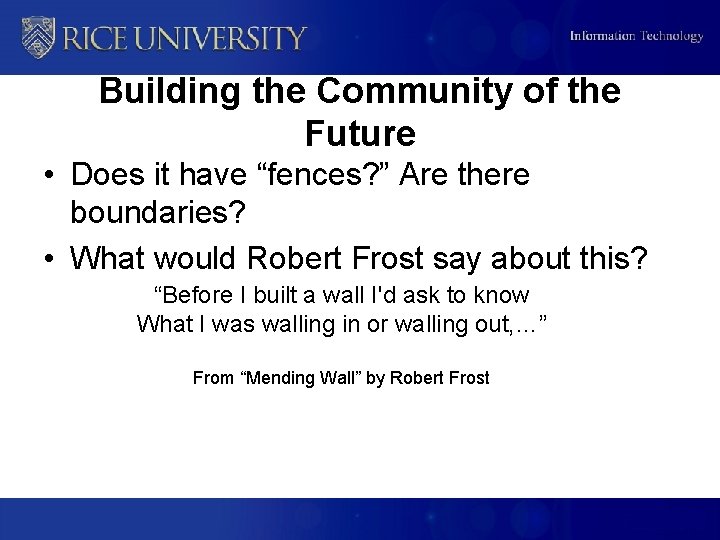 RICE UNIVERSITY

Information Technology

Building the Community of the Future

• Does it have “fences?” Are there boundaries?

• What would Robert Frost say about this?

“Before I built a wall I'd ask to know
What I was walling in or walling out,…”

From “Mending Wall” by Robert Frost